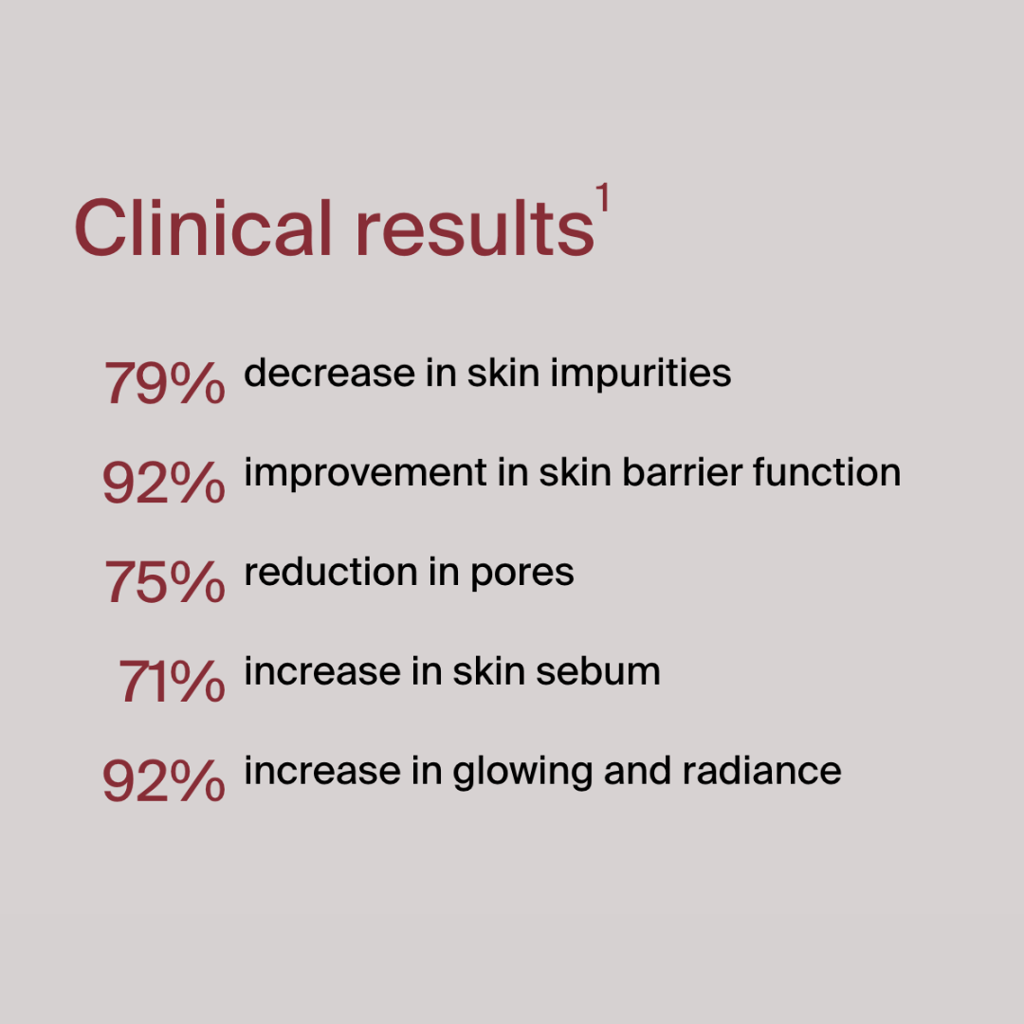 Clinical results$^1$

79% decrease in skin impurities

92% improvement in skin barrier function

75% reduction in pores

71% increase in skin sebum

92% increase in glowing and radiance